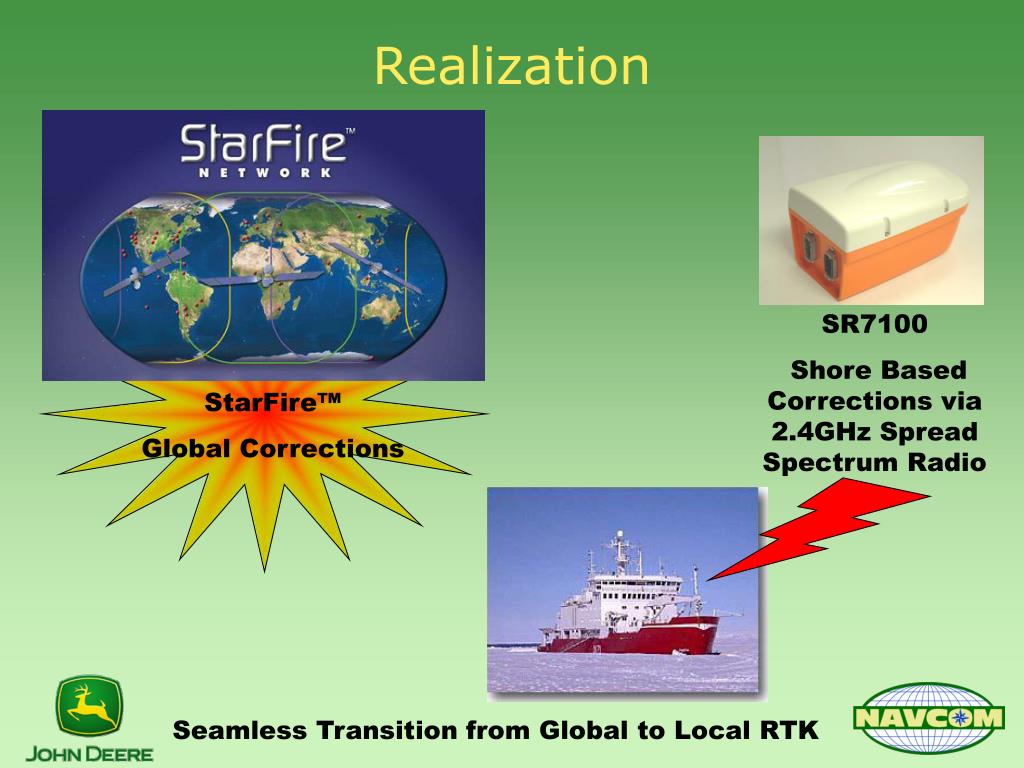 Realization

StarFire™
NETWORK

StarFire™

Global Corrections

SR7100

Shore Based Corrections via 2.4GHz Spread Spectrum Radio

JOHN DEERE

Seamless Transition from Global to Local RTK

NAVCOM